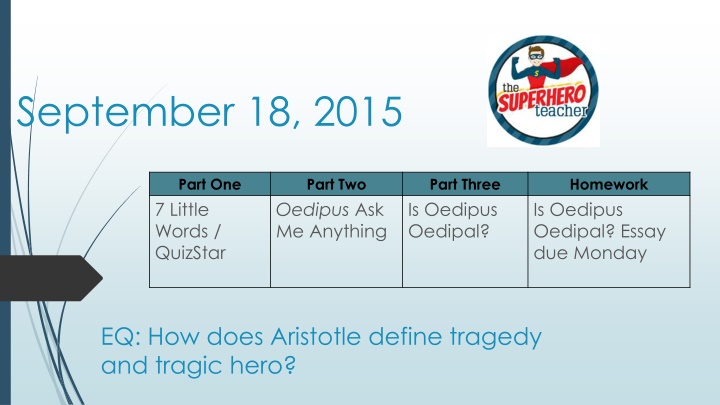 September 18, 2015

the SUPERHERO teacher

| Part One | Part Two | Part Three | Homework |
|---|---|---|---|
| 7 Little Words / QuizStar | Oedipus Ask Me Anything | Is Oedipus Oedipal? | Is Oedipus Oedipal? Essay due Monday |

EQ: How does Aristotle define tragedy and tragic hero?